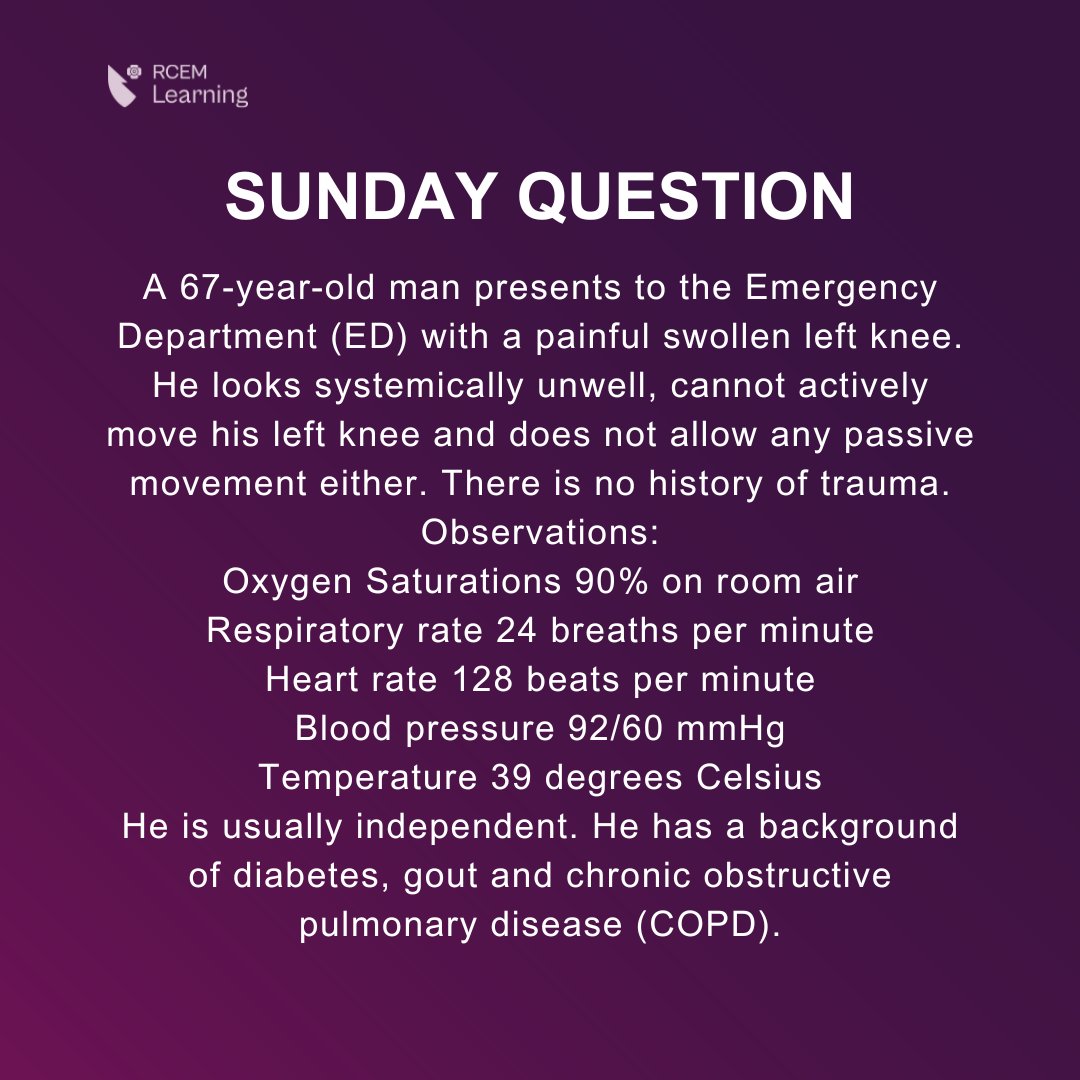 RCEM
Learning

SUNDAY QUESTION

A 67-year-old man presents to the Emergency Department (ED) with a painful swollen left knee. He looks systemically unwell, cannot actively move his left knee and does not allow any passive movement either. There is no history of trauma.
Observations:
Oxygen Saturations 90% on room air
Respiratory rate 24 breaths per minute
Heart rate 128 beats per minute
Blood pressure 92/60 mmHg
Temperature 39 degrees Celsius
He is usually independent. He has a background of diabetes, gout and chronic obstructive pulmonary disease (COPD).